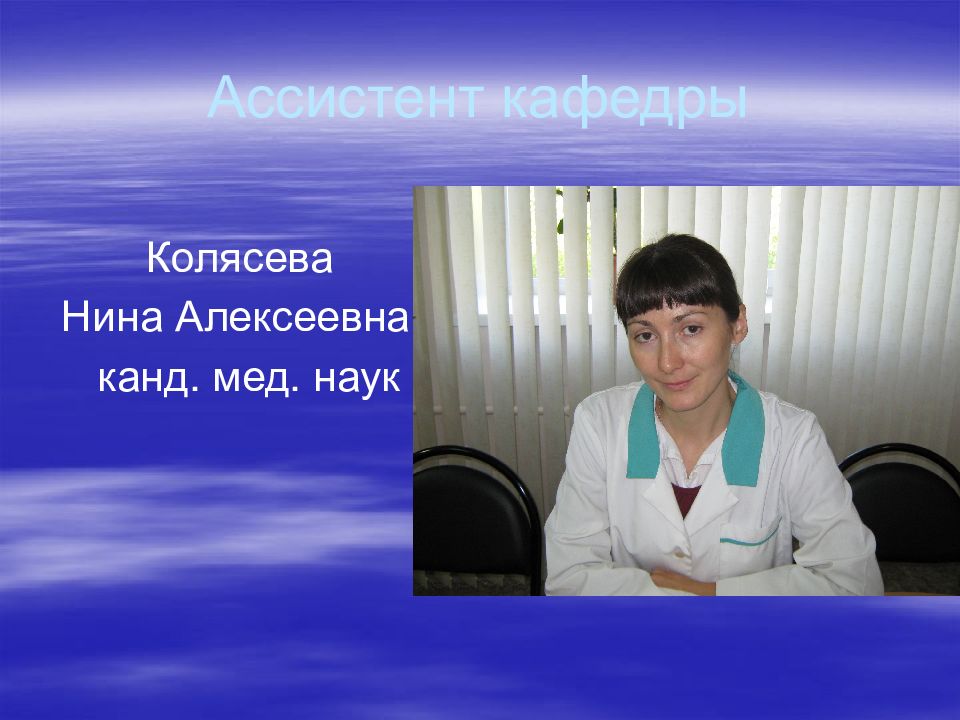 Ассистент кафедры

Колясева
Нина Алексеевна
канд. мед. наук